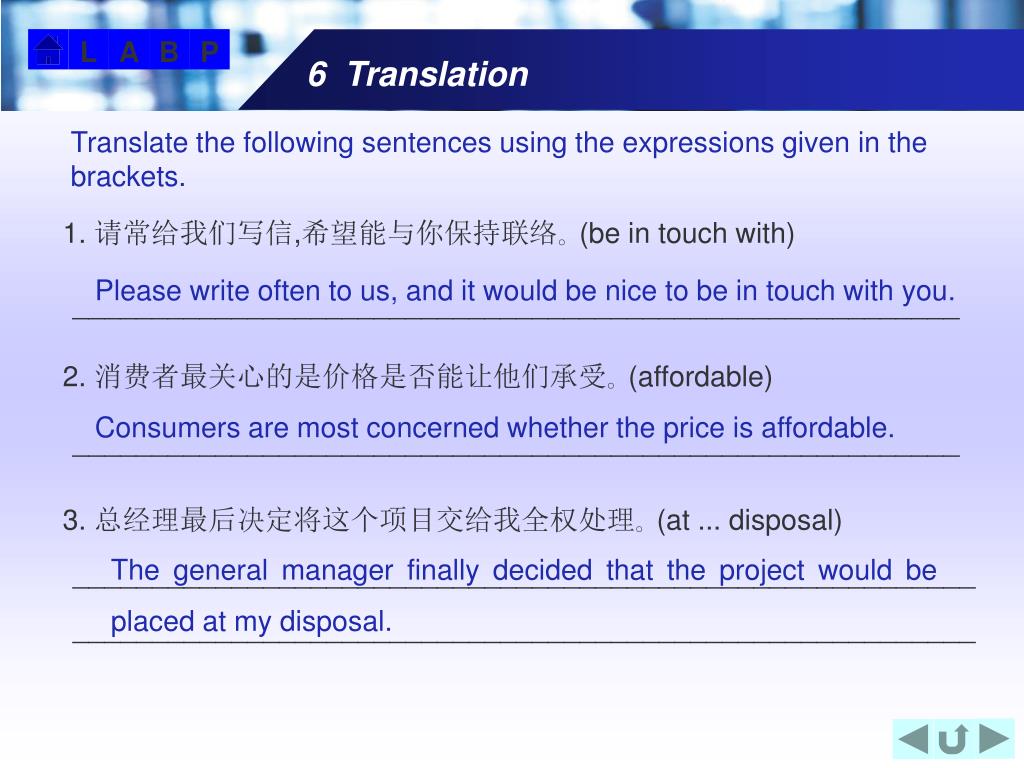 L A B P

6 Translation

Translate the following sentences using the expressions given in the brackets.

1. 请常给我们写信,希望能与你保持联络。(be in touch with)

Please write often to us, and it would be nice to be in touch with you.

2. 消费者最关心的是价格是否能让他们承受。(affordable)

Consumers are most concerned whether the price is affordable.

3. 总经理最后决定将这个项目交给我全权处理。(at ... disposal)

The general manager finally decided that the project would be placed at my disposal.